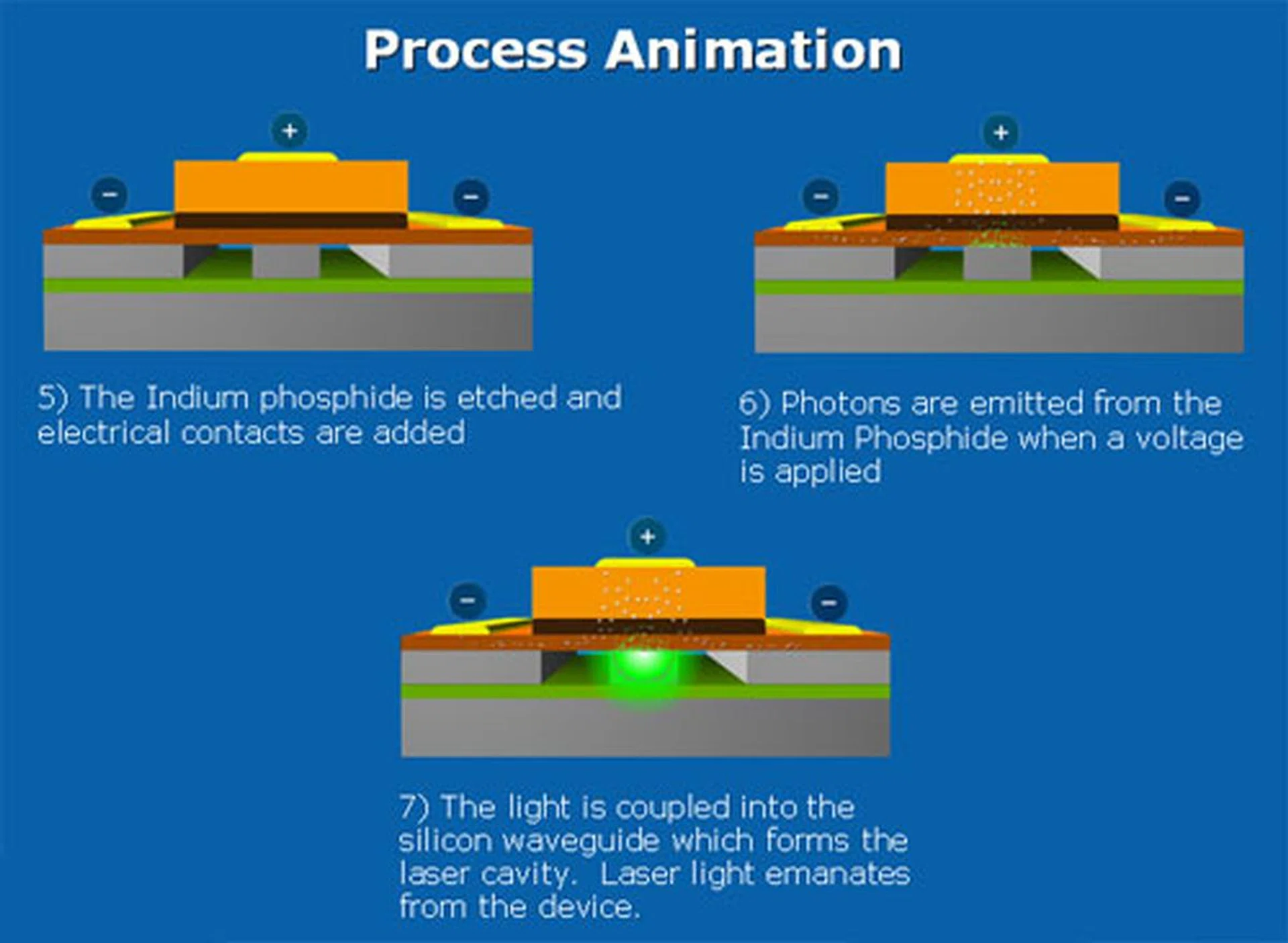 Process Animation

+

−

−

5) The Indium phosphide is etched and electrical contacts are added

+

−

−

6) Photons are emitted from the Indium Phosphide when a voltage is applied

+

−

−

7) The light is coupled into the silicon waveguide which forms the laser cavity. Laser light emanates from the device.